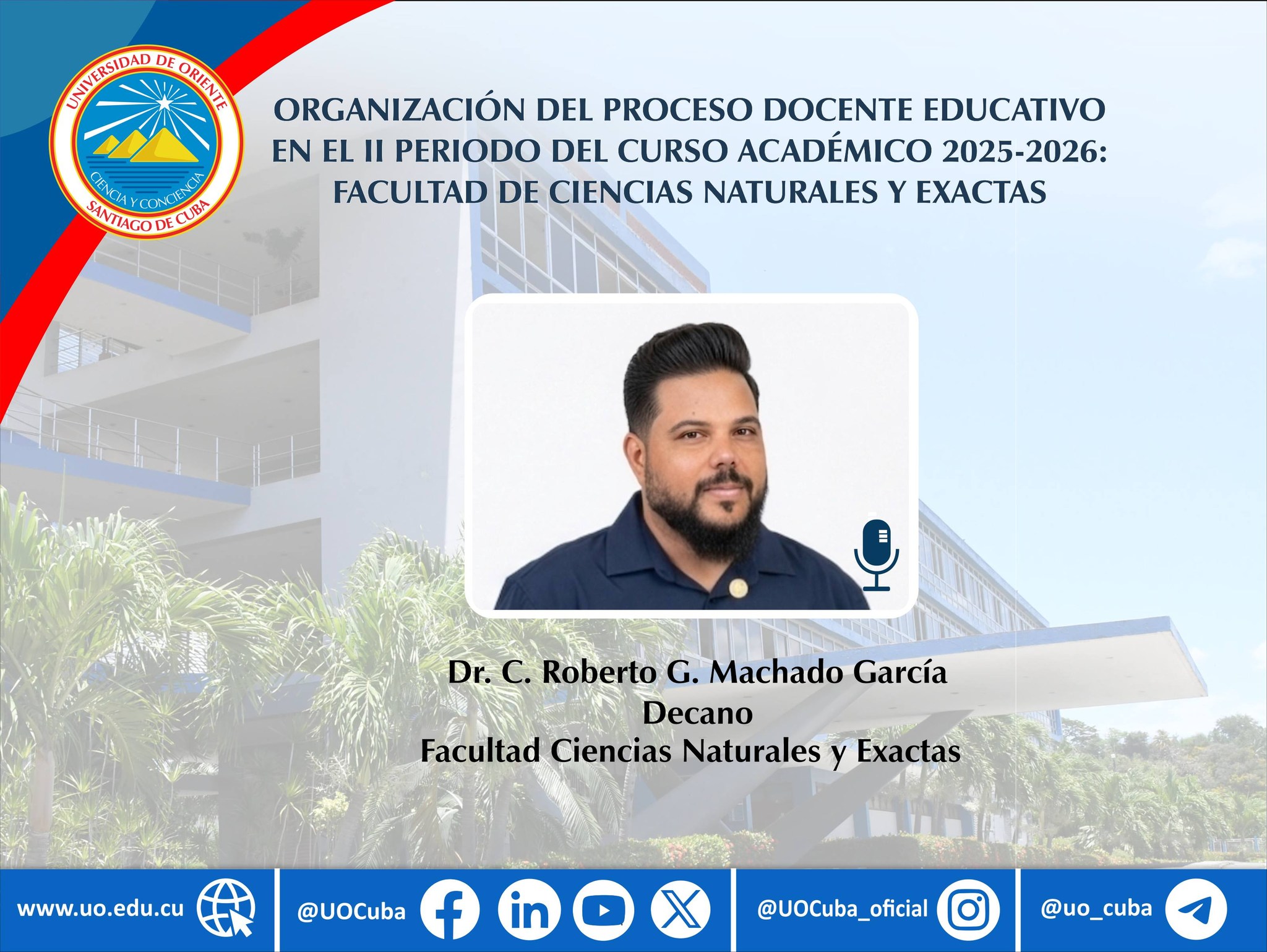 UNIVERSIDAD DE ORIENTE
CIENCIA Y CONCIENCIA
SANTIAGO DE CUBA

ORGANIZACIÓN DEL PROCESO DOCENTE EDUCATIVO EN EL II PERIODO DEL CURSO ACADÉMICO 2025-2026: FACULTAD DE CIENCIAS NATURALES Y EXACTAS

Dr. C. Roberto G. Machado García
Decano
Facultad Ciencias Naturales y Exactas

www.uo.edu.cu @UOCuba @UOCuba_oficial @uo_cuba